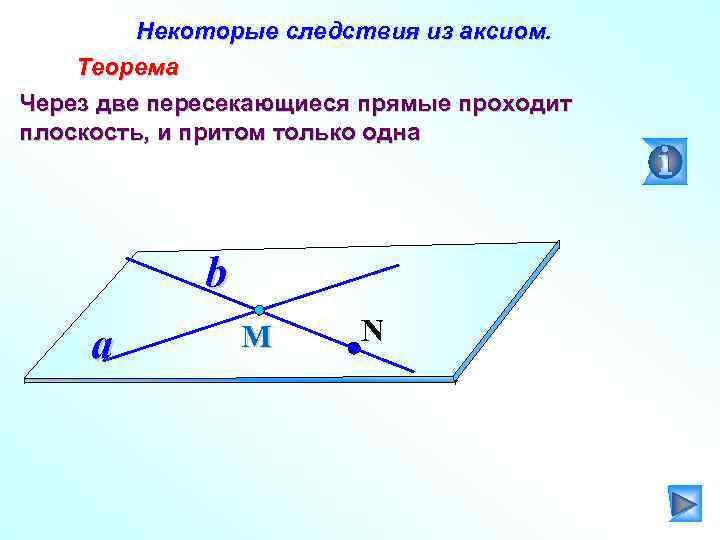 Некоторые следствия из аксиом.

Теорема

Через две пересекающиеся прямые проходит плоскость, и притом только одна

i

b

a

M

N